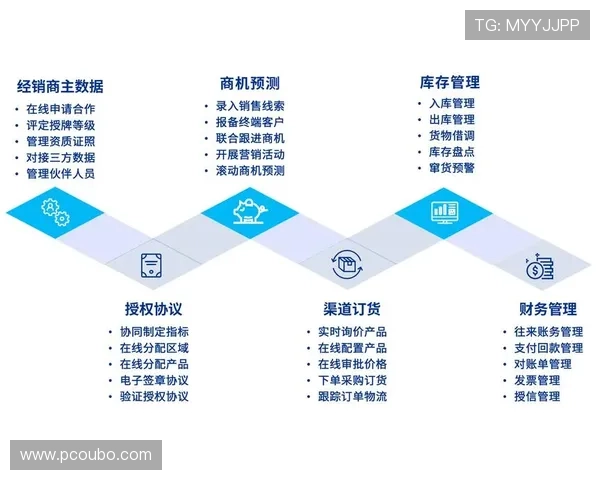 TG: MYYJJPP

经销商主数据
• 在线申请合作
• 评定授牌等级
• 管理资质证照
• 对接三方数据
• 管理伙伴人员

商机预测
• 录入销售线索
• 报备终端客户
• 联合跟进商机
• 开展营销活动
• 滚动商机预测

库存管理
• 入库管理
• 出库管理
• 货物借调
• 库存盘点
• 窜货预警

授权协议
• 协同制定指标
• 在线分配区域
• 在线分配产品
• 电子签章协议
• 验证授权协议

渠道订货
• 实时询价产品
• 在线配置产品
• 在线审批价格
• 下单采购订货
• 跟踪订单物流

财务管理
• 往来账务管理
• 支付回款管理
• 对账单管理
• 发票管理
• 授信管理

www.pcoubo.com